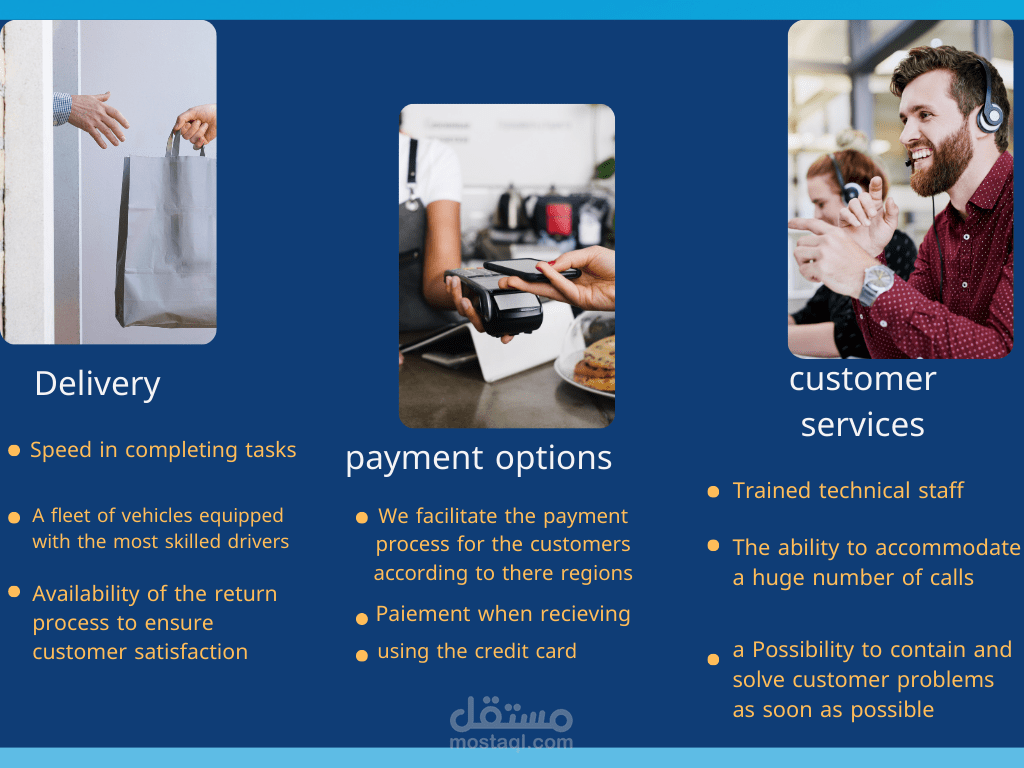 Delivery

- Speed in completing tasks
- A fleet of vehicles equipped with the most skilled drivers
- Availability of the return process to ensure customer satisfaction

payment options

- We facilitate the payment process for the customers according to there regions
- Paiement when recieving
- using the credit card

customer services

- Trained technical staff
- The ability to accommodate a huge number of calls
- a Possibility to contain and solve customer problems as soon as possible

مستقل
mostaql.com